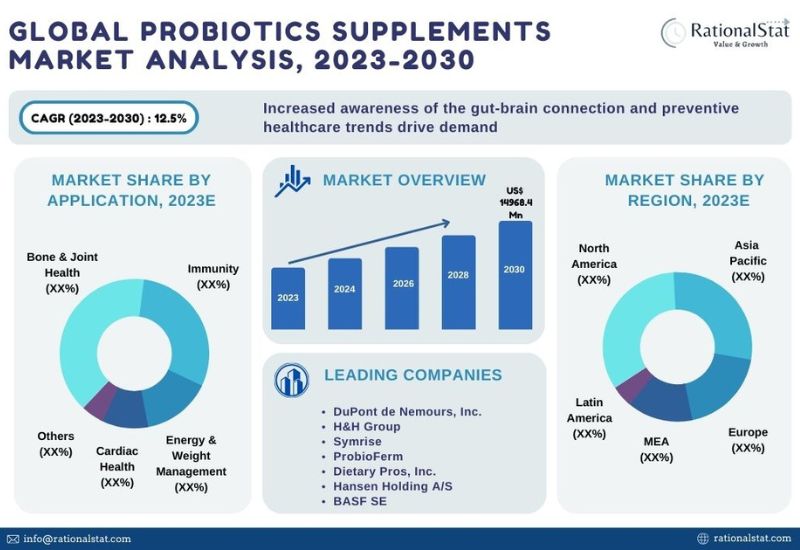 GLOBAL PROBIOTICS SUPPLEMENTS MARKET ANALYSIS, 2023-2030

RationalStat
Value & Growth

CAGR (2023-2030) : 12.5%

Increased awareness of the gut-brain connection and preventive healthcare trends drive demand

MARKET SHARE BY APPLICATION, 2023E

Bone & Joint Health (XX%)

Immunity (XX%)

Others (XX%)

Cardiac Health (XX%)

Energy & Weight Management (XX%)

MARKET OVERVIEW

US$ 14968.4 Mn

2023

2024

2026

2028

2030

LEADING COMPANIES

• DuPont de Nemours, Inc.
• H&H Group
• Symrise
• ProbioFerm
• Dietary Pros, Inc.
• Hansen Holding A/S
• BASF SE

MARKET SHARE BY REGION, 2023E

North America (XX%)

Asia Pacific (XX%)

Latin America (XX%)

MEA (XX%)

Europe (XX%)

info@rationalstat.com

rationalstat.com